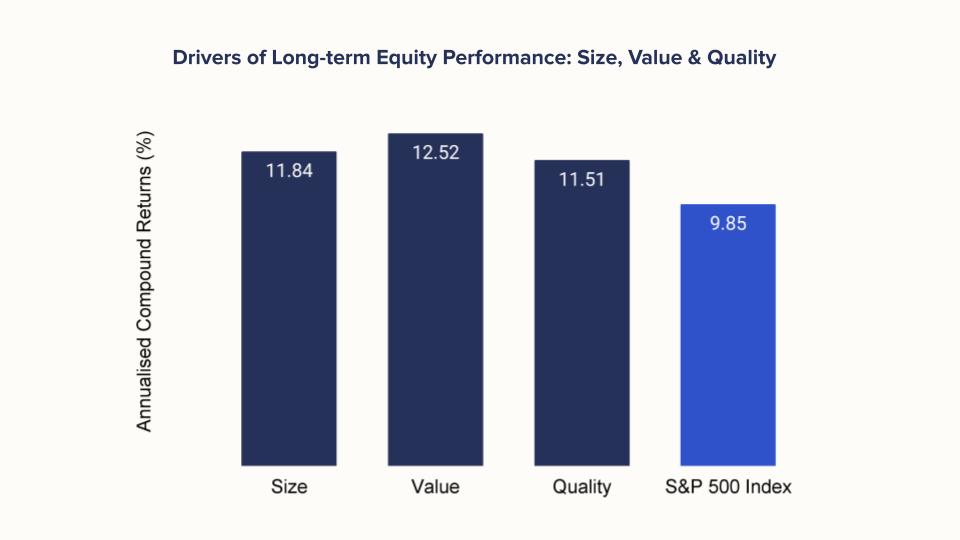 Drivers of Long-term Equity Performance: Size, Value & Quality

Annualised Compound Returns (%)

11.84
12.52
11.51
9.85

Size
Value
Quality
S&P 500 Index